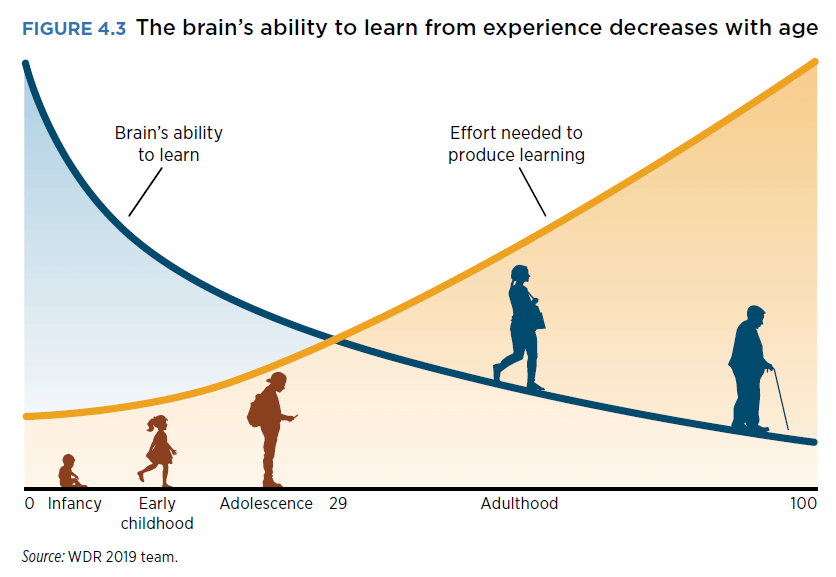 FIGURE 4.3 The brain's ability to learn from experience decreases with age

Brain's ability to learn

Effort needed to produce learning

0 Infancy Early childhood Adolescence 29 Adulthood 100

Source: WDR 2019 team.